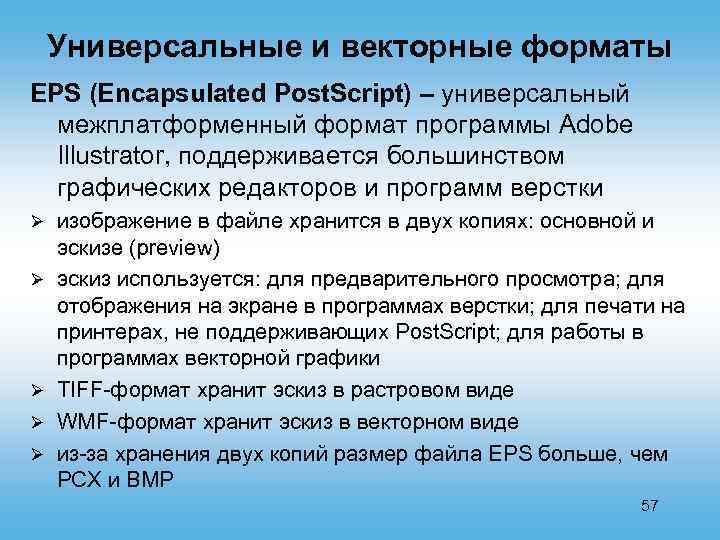 Универсальные и векторные форматы

EPS (Encapsulated PostScript) – универсальный межплатформенный формат программы Adobe Illustrator, поддерживается большинством графических редакторов и программ верстки

➢ изображение в файле хранится в двух копиях: основной и эскизе (preview)

➢ эскиз используется: для предварительного просмотра; для отображения на экране в программах верстки; для печати на принтерах, не поддерживающих PostScript; для работы в программах векторной графики

➢ TIFF-формат хранит эскиз в растровом виде

➢ WMF-формат хранит эскиз в векторном виде

➢ из-за хранения двух копий размер файла EPS больше, чем PCX и BMP

57